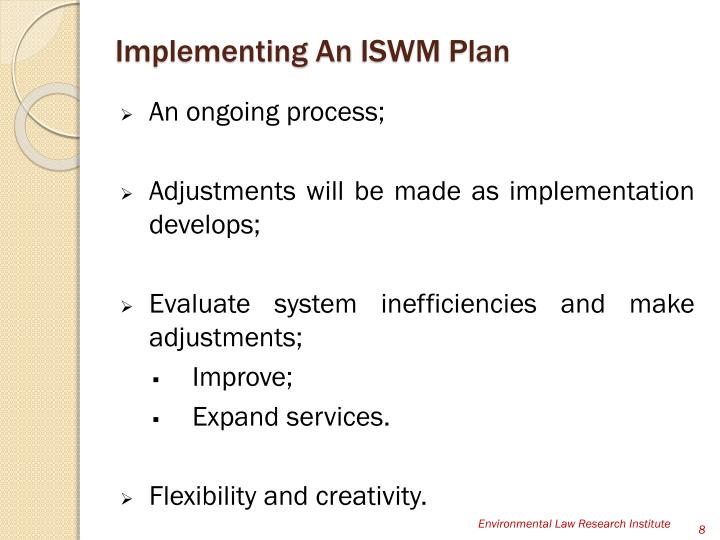 Implementing An ISWM Plan

➢ An ongoing process;

➢ Adjustments will be made as implementation develops;

➢ Evaluate system inefficiencies and make adjustments;

▪ Improve;

▪ Expand services.

➢ Flexibility and creativity.

Environmental Law Research Institute 8